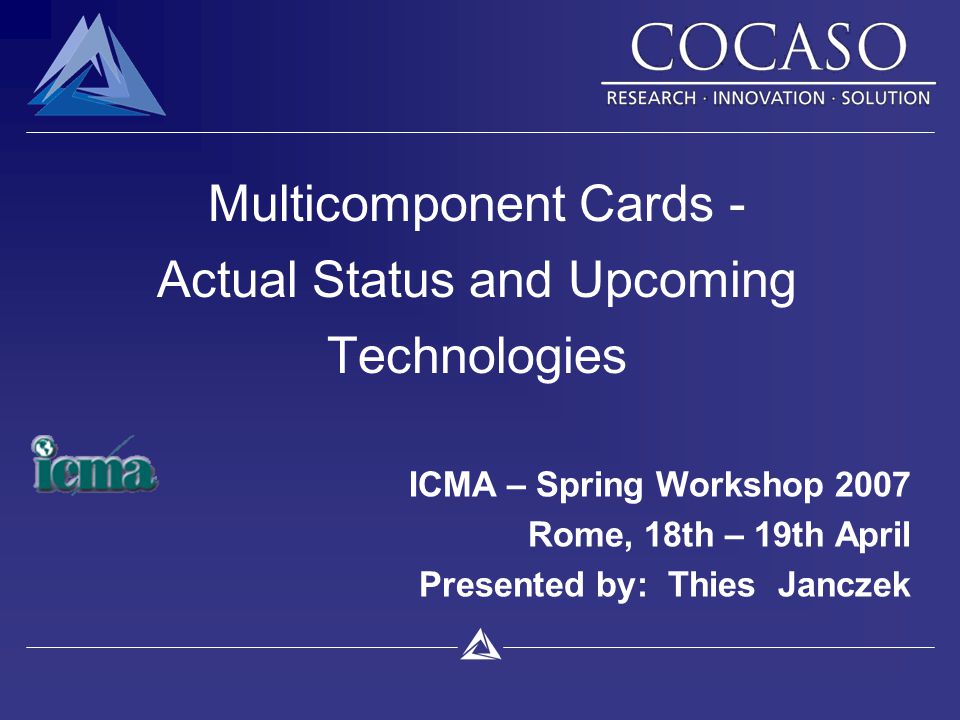 COCASO
RESEARCH · INNOVATION · SOLUTION

Multicomponent Cards - Actual Status and Upcoming Technologies

icma

ICMA – Spring Workshop 2007
Rome, 18th – 19th April
Presented by: Thies Janczek